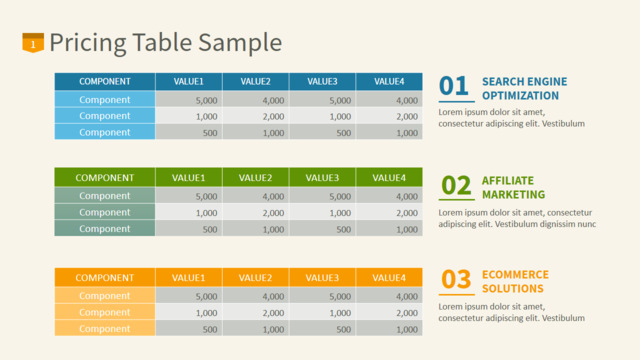 1 Pricing Table Sample

| COMPONENT | VALUE1 | VALUE2 | VALUE3 | VALUE4 |
|---|---|---|---|---|
| Component | 5,000 | 4,000 | 5,000 | 4,000 |
| Component | 1,000 | 2,000 | 1,000 | 2,000 |
| Component | 500 | 1,000 | 500 | 1,000 |

01 SEARCH ENGINE OPTIMIZATION

Lorem ipsum dolor sit amet, consectetur adipiscing elit. Vestibulum

| COMPONENT | VALUE1 | VALUE2 | VALUE3 | VALUE4 |
|---|---|---|---|---|
| Component | 5,000 | 4,000 | 5,000 | 4,000 |
| Component | 1,000 | 2,000 | 1,000 | 2,000 |
| Component | 500 | 1,000 | 500 | 1,000 |

02 AFFILIATE MARKETING

Lorem ipsum dolor sit amet, consectetur adipiscing elit. Vestibulum dignissim nunc

| COMPONENT | VALUE1 | VALUE2 | VALUE3 | VALUE4 |
|---|---|---|---|---|
| Component | 5,000 | 4,000 | 5,000 | 4,000 |
| Component | 1,000 | 2,000 | 1,000 | 2,000 |
| Component | 500 | 1,000 | 500 | 1,000 |

03 ECOMMERCE SOLUTIONS

Lorem ipsum dolor sit amet, consectetur adipiscing elit. Vestibulum